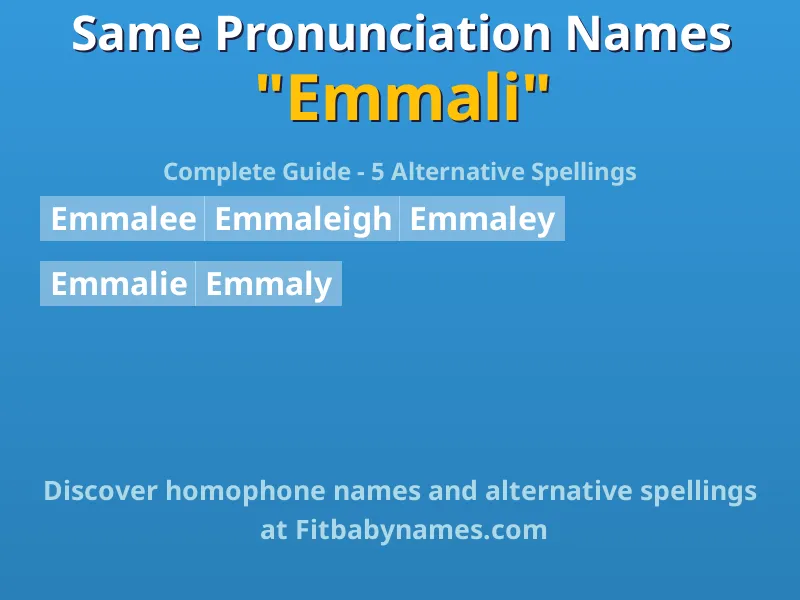 Same Pronunciation Names
"Emmali"

Complete Guide - 5 Alternative Spellings

Emmalee Emmaleigh Emmaley

Emmalie Emmaly

Discover homophone names and alternative spellings at Fitbabynames.com